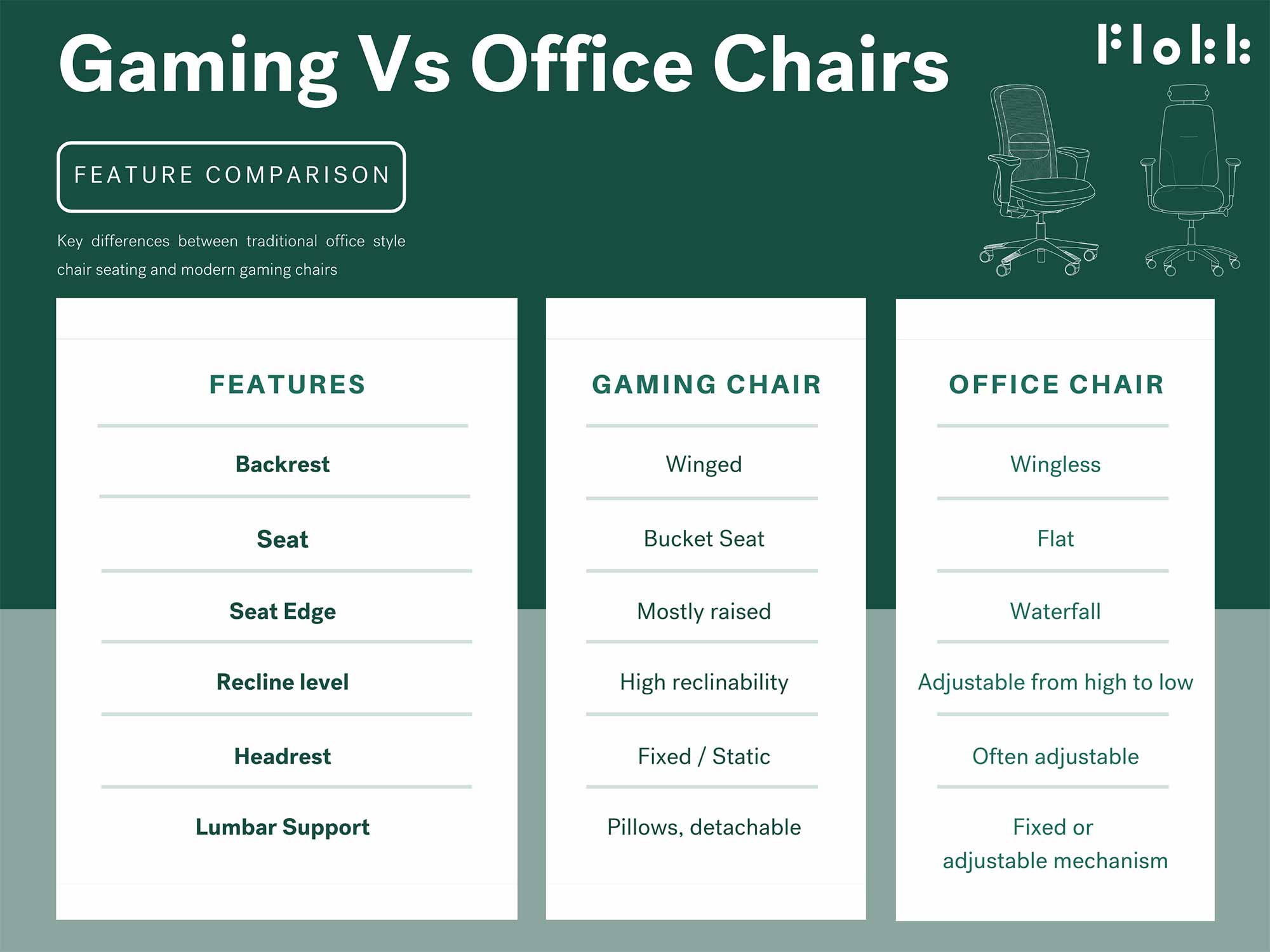 Gaming Vs Office Chairs

Flokk

FEATURE COMPARISON

Key differences between traditional office style chair seating and modern gaming chairs

| FEATURES | GAMING CHAIR | OFFICE CHAIR |
|---|---|---|
| Backrest | Winged | Wingless |
| Seat | Bucket Seat | Flat |
| Seat Edge | Mostly raised | Waterfall |
| Recline level | High reclinability | Adjustable from high to low |
| Headrest | Fixed / Static | Often adjustable |
| Lumbar Support | Pillows, detachable | Fixed or adjustable mechanism |